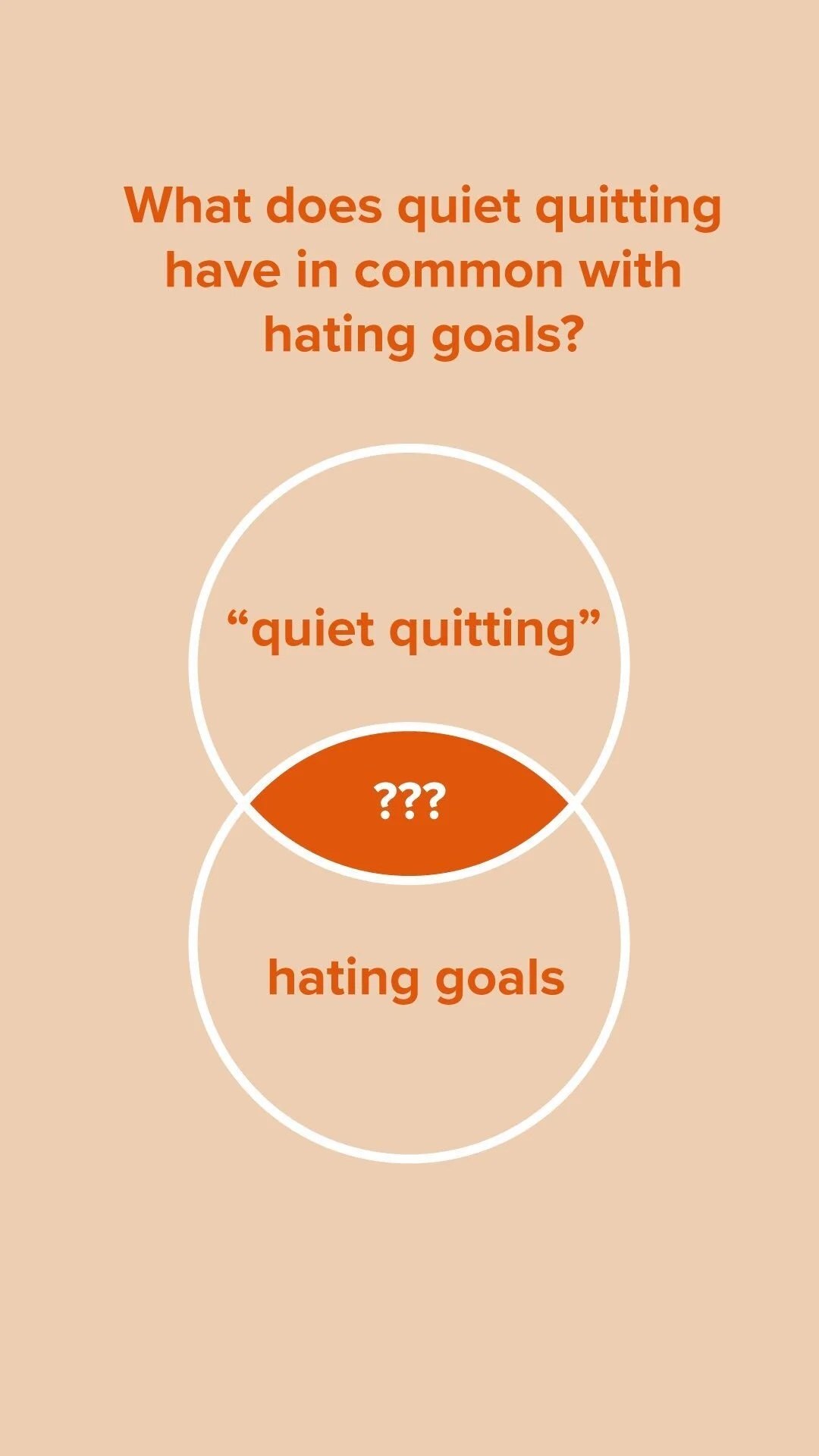 What does quiet quitting have in common with hating goals?

“quiet quitting”

???

hating goals